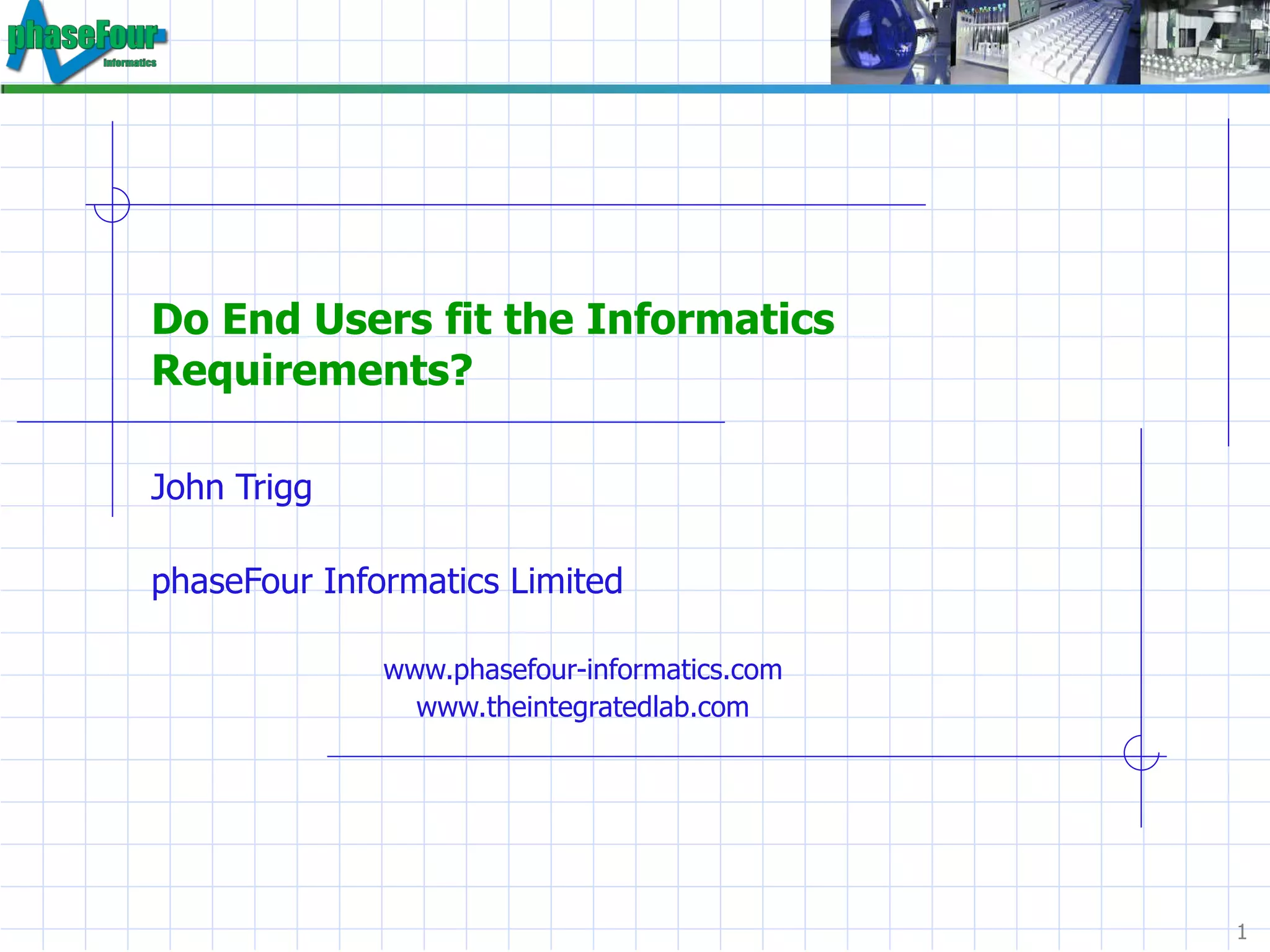 phaseFour
Informatics

Do End Users fit the Informatics Requirements?

John Trigg

phaseFour Informatics Limited

www.phasefour-informatics.com
www.theintegratedlab.com

1